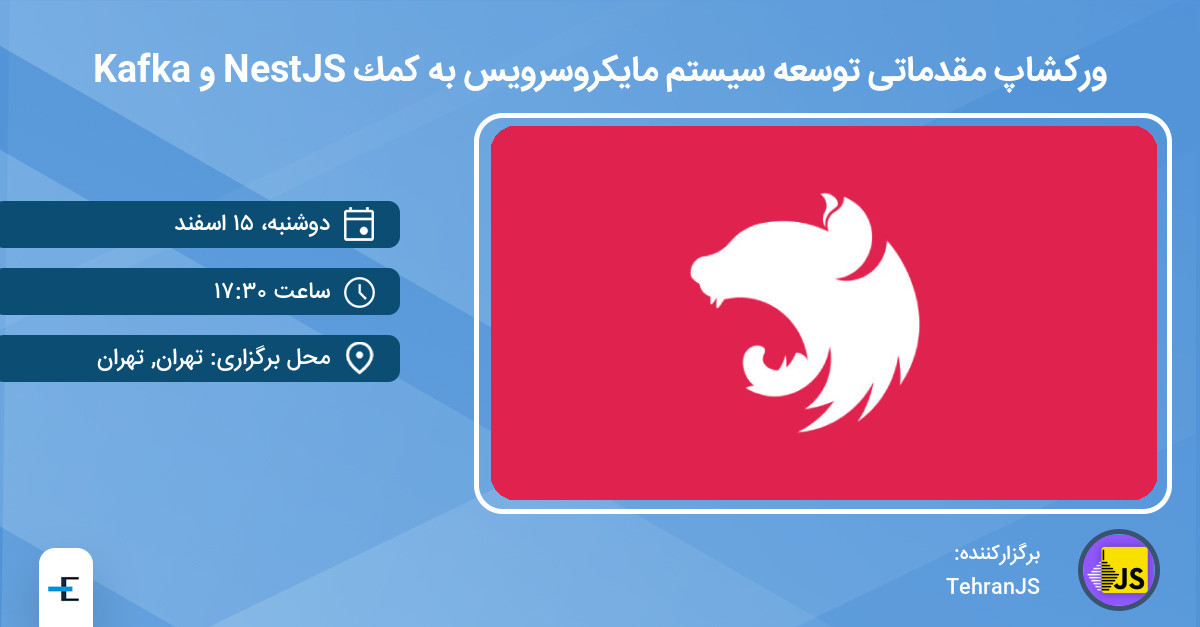 ورکشاپ مقدماتی توسعه سیستم مایکروسرویس به کمك NestJS و Kafka

دوشنبه، ۱۵ اسفند

ساعت ۱۷:۳۰

محل برگزاری: تهران, تهران

برگزارکننده:
TehranJS

JS